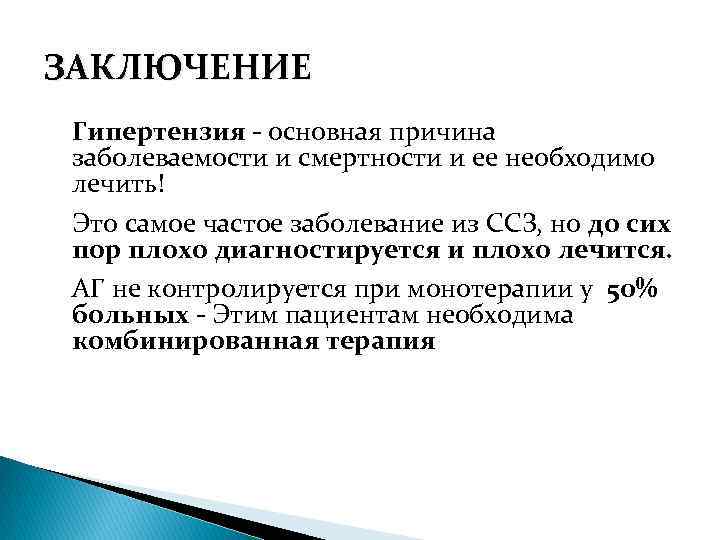 ЗАКЛЮЧЕНИЕ

Гипертензия - основная причина заболеваемости и смертности и ее необходимо лечить!

Это самое частое заболевание из ССЗ, но до сих пор плохо диагностируется и плохо лечится.

АГ не контролируется при монотерапии у 50% больных - Этим пациентам необходима комбинированная терапия